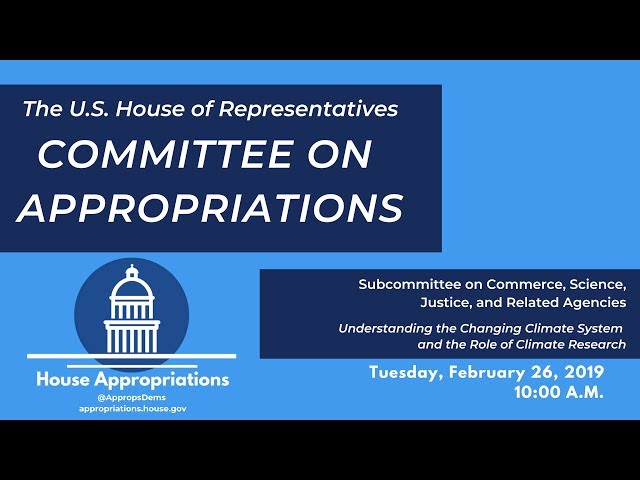 The U.S. House of Representatives
COMMITTEE ON APPROPRIATIONS

House Appropriations
@AppropsDems
appropriations.house.gov

Subcommittee on Commerce, Science, Justice, and Related Agencies

Understanding the Changing Climate System and the Role of Climate Research

Tuesday, February 26, 2019
10:00 A.M.